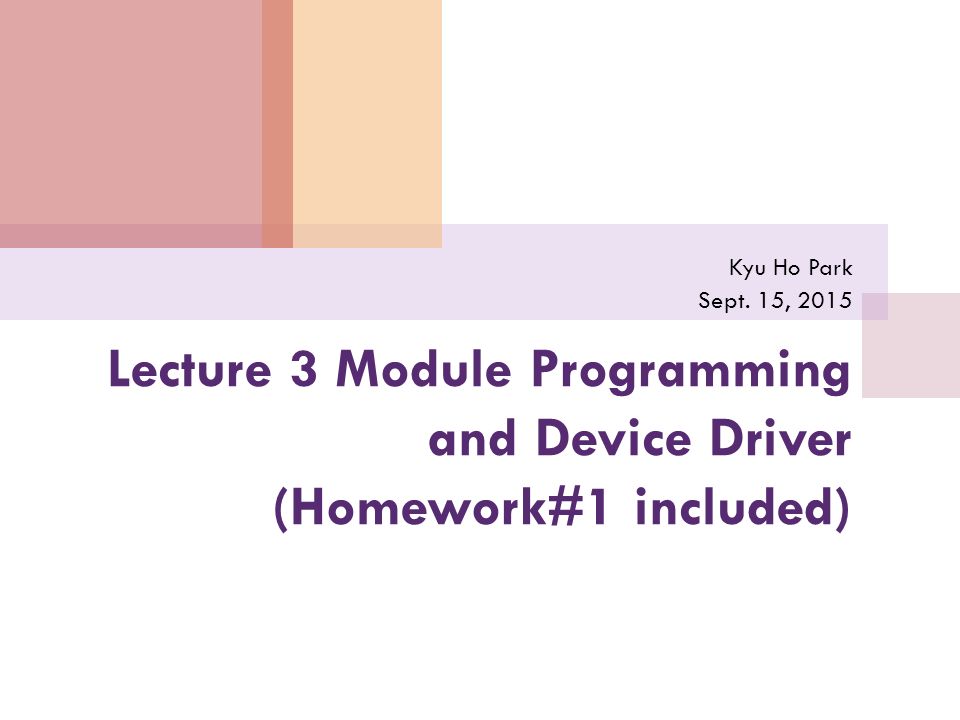 Kyu Ho Park
Sept. 15, 2015

Lecture 3 Module Programming and Device Driver (Homework#1 included)